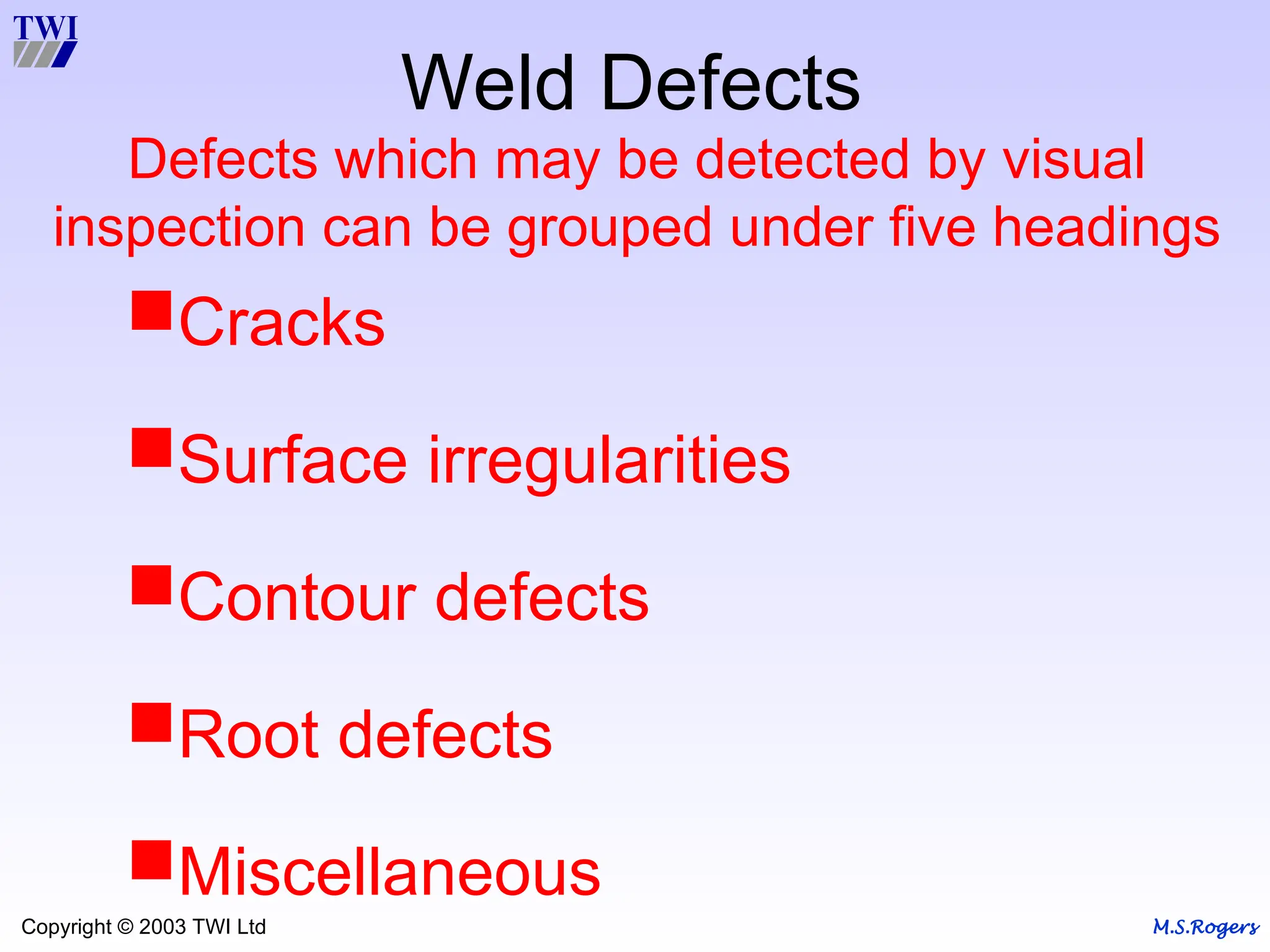 TWI

Weld Defects

Defects which may be detected by visual inspection can be grouped under five headings

■ Cracks

■ Surface irregularities

■ Contour defects

■ Root defects

■ Miscellaneous

Copyright © 2003 TWI Ltd

M.S.Rogers